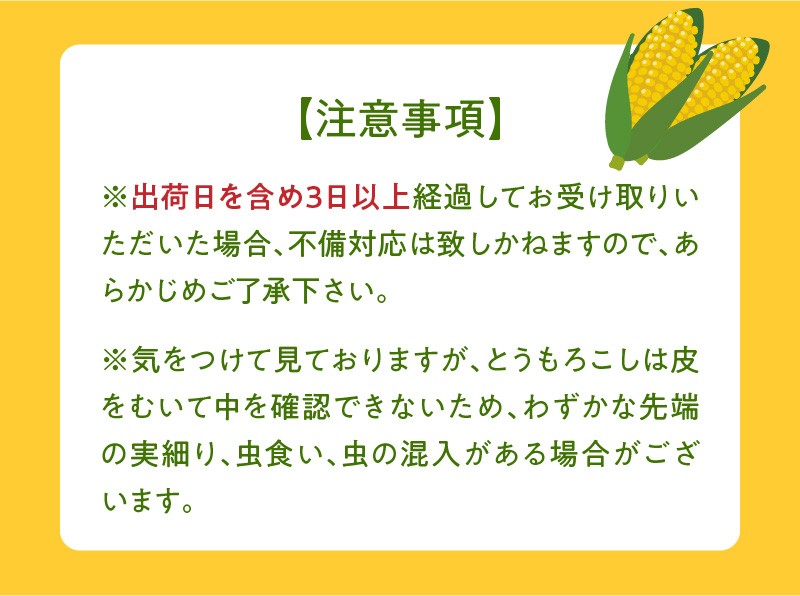 【注意事項】

※出荷日を含め3日以上経過してお受け取りいただいた場合、不備対応は致しかねますので、あらかじめご了承下さい。

※気をつけて見ておりますが、とうもろこしは皮をむいて中を確認できないため、わずかな先端の実細り、虫食い、虫の混入がある場合がございます。